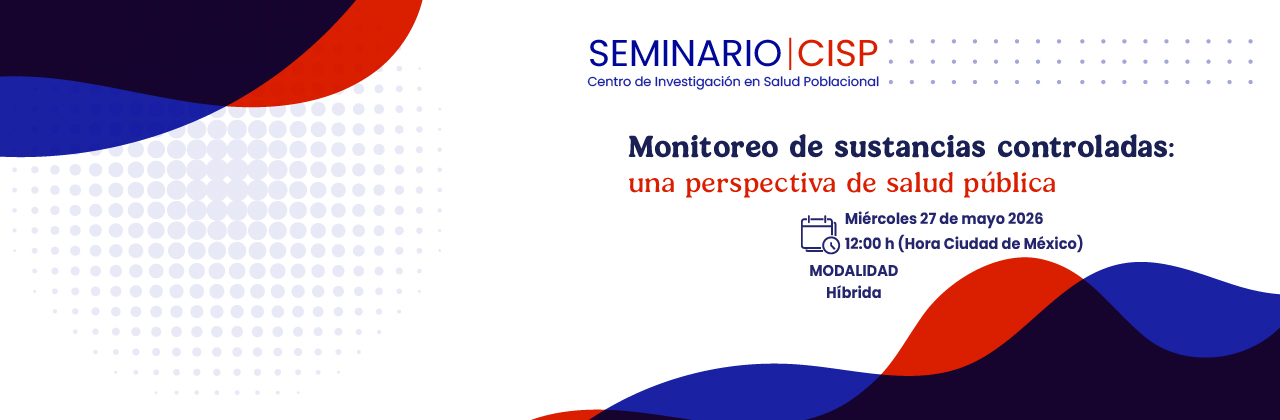 SEMINARIO | CISP
Centro de Investigación en Salud Poblacional

Monitoreo de sustancias controladas:
una perspectiva de salud pública

Miércoles 27 de mayo 2026
12:00 h (Hora Ciudad de México)

MODALIDAD
Híbrida